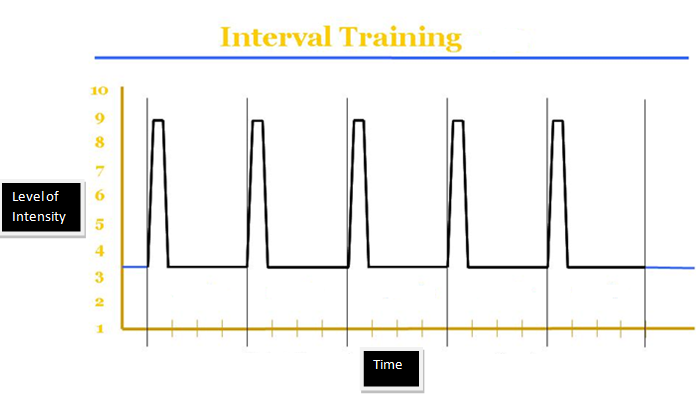 Interval Training

10
9
8
7
6
5
4
3
2
1

Level of Intensity

Time